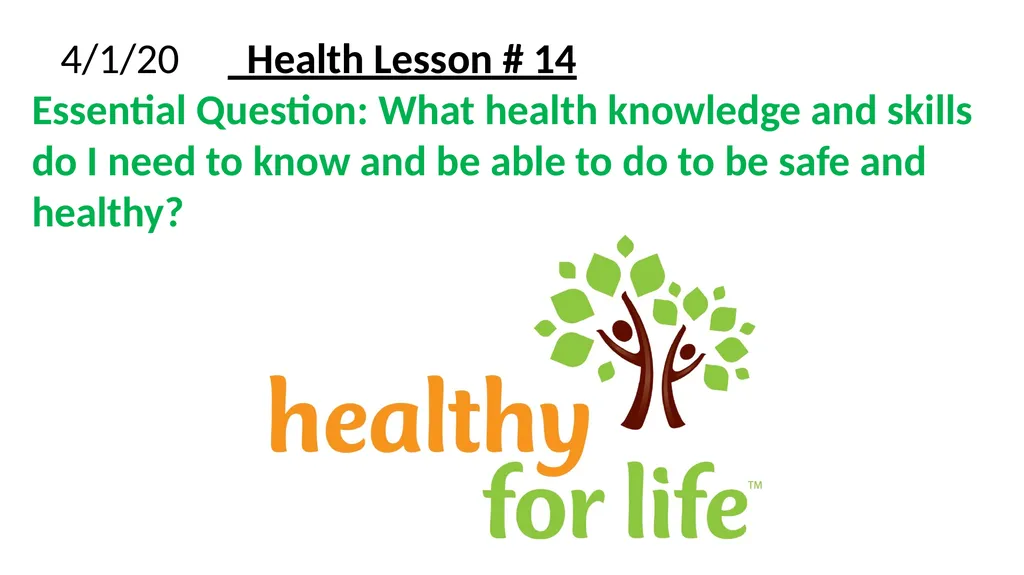 4/1/20 Health Lesson # 14
Essential Question: What health knowledge and skills do I need to know and be able to do to be safe and healthy?

healthy
for life™